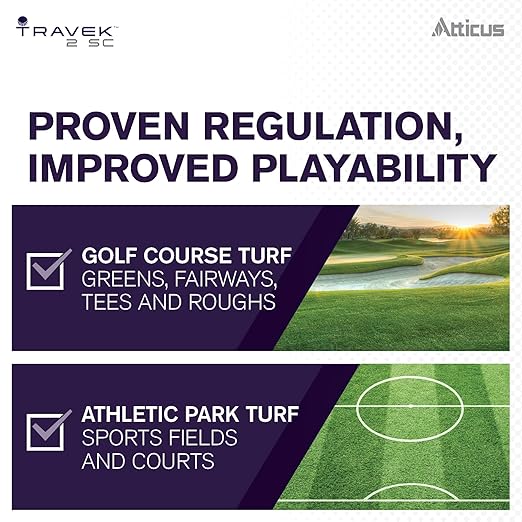 TRAVEK™ 2 SC

Atticus

PROVEN REGULATION, IMPROVED PLAYABILITY

GOLF COURSE TURF
GREENS, FAIRWAYS, TEES AND ROUGHS

ATHLETIC PARK TURF
SPORTS FIELDS AND COURTS